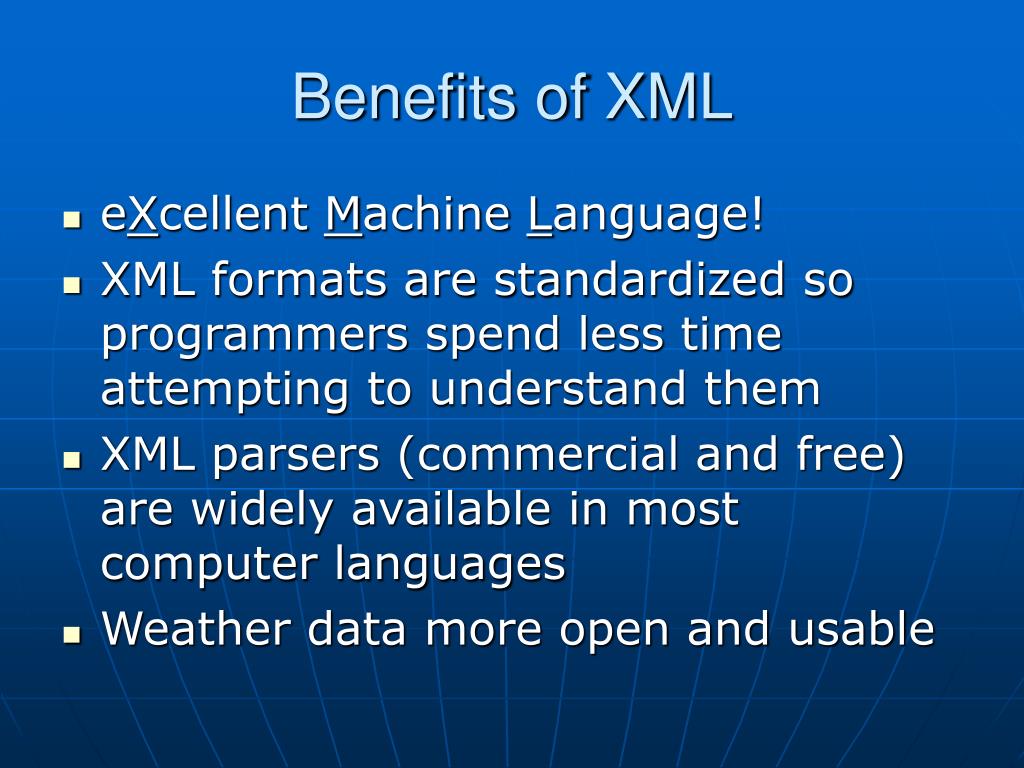 Benefits of XML

- eXcellent Machine Language!
- XML formats are standardized so programmers spend less time attempting to understand them
- XML parsers (commercial and free) are widely available in most computer languages
- Weather data more open and usable